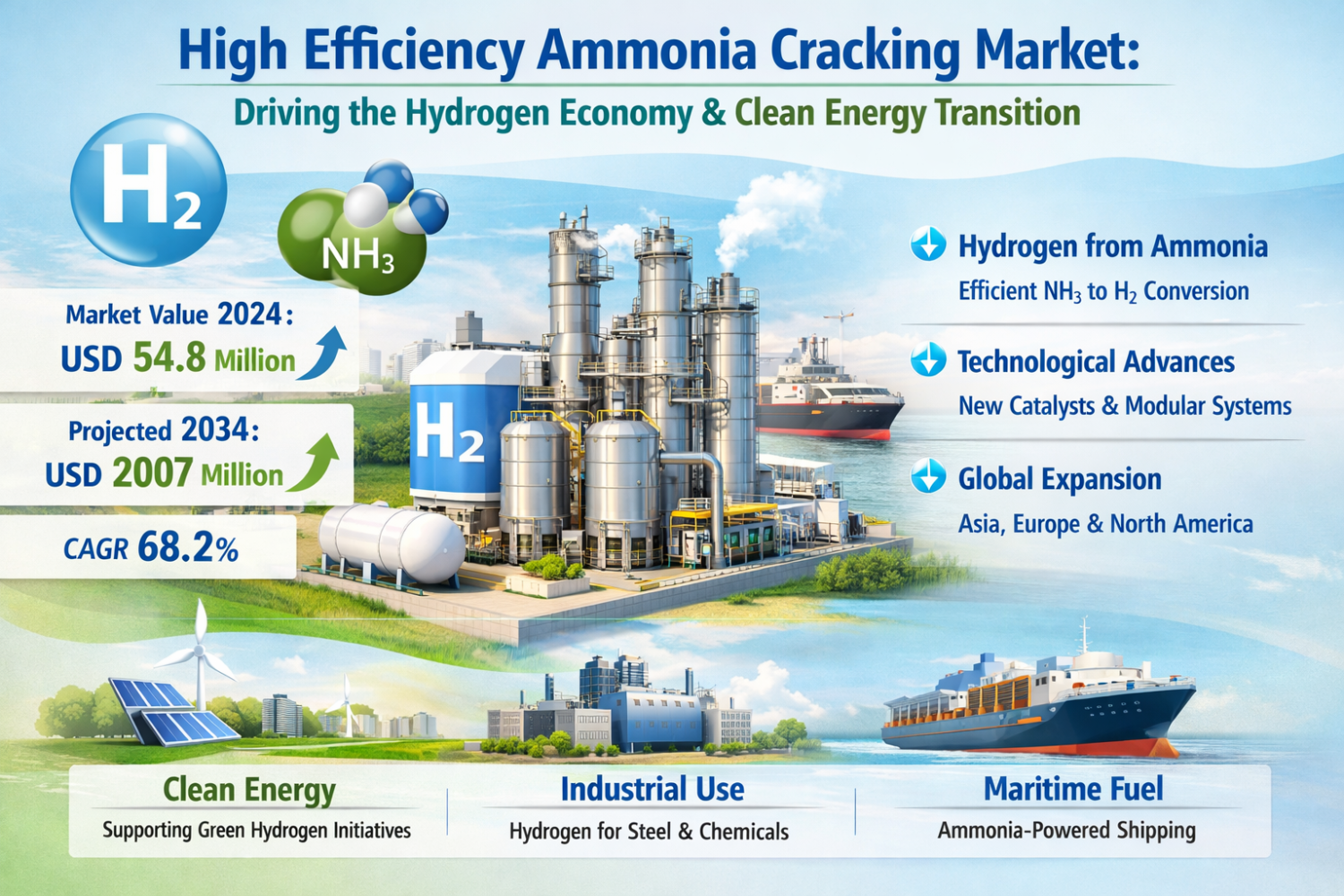 High Efficiency Ammonia Cracking Market:
Driving the Hydrogen Economy & Clean Energy Transition

$H_2$

$NH_3$

Market Value 2024:
USD 54.8 Million

Projected 2034:
USD 2007 Million

CAGR 68.2%

$H_2$

Hydrogen from Ammonia
Efficient $NH_3$ to $H_2$ Conversion

Technological Advances
New Catalysts & Modular Systems

Global Expansion
Asia, Europe & North America

Clean Energy
Supporting Green Hydrogen Initiatives

Industrial Use
Hydrogen for Steel & Chemicals

Maritime Fuel
Ammonia-Powered Shipping